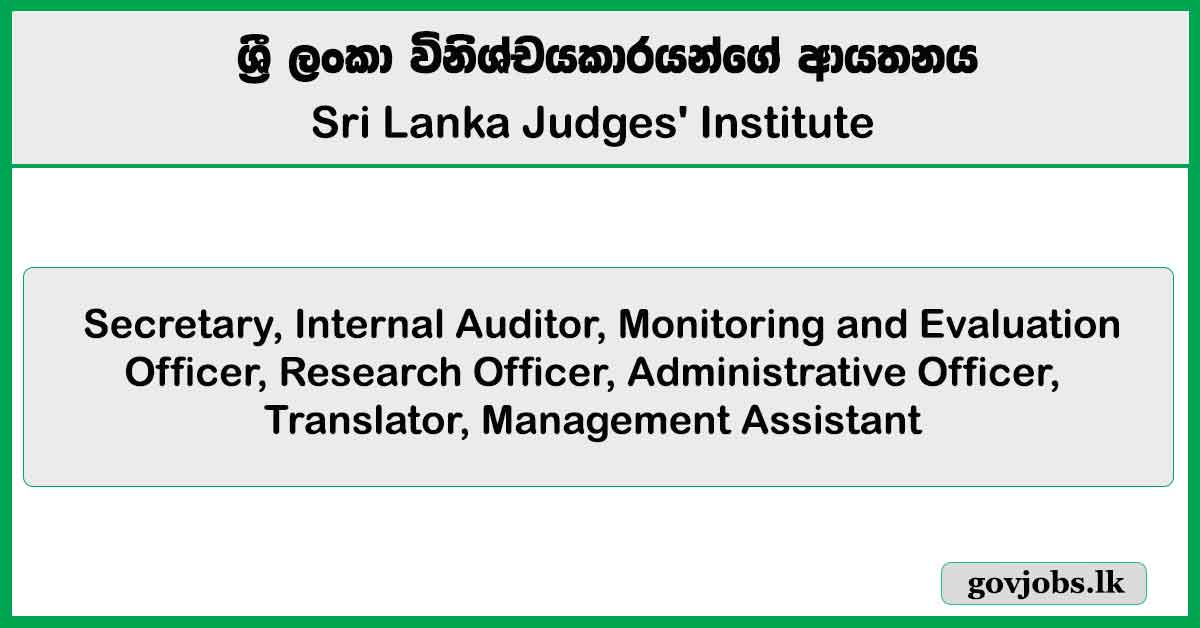 ශ්‍රී ලංකා විනිශ්චයකාරයන්ගේ ආයතනය
Sri Lanka Judges' Institute

Secretary, Internal Auditor, Monitoring and Evaluation Officer, Research Officer, Administrative Officer, Translator, Management Assistant

govjobs.lk